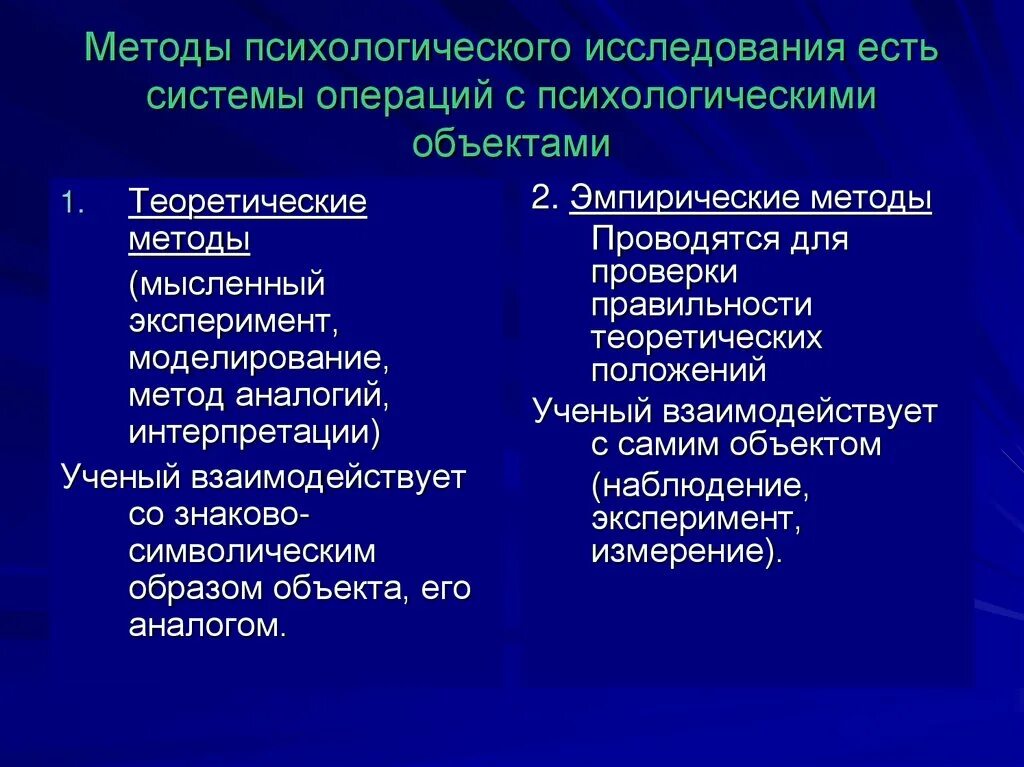 Методы психологического исследования есть системы операций с психологическими объектами

1. Теоретические методы
(мысленный эксперимент, моделирование, метод аналогий, интерпретации)
Ученый взаимодействует со знаково-символическим образом объекта, его аналогом.

2. Эмпирические методы
Проводятся для проверки правильности теоретических положений
Ученый взаимодействует с самим объектом
(наблюдение, эксперимент, измерение).